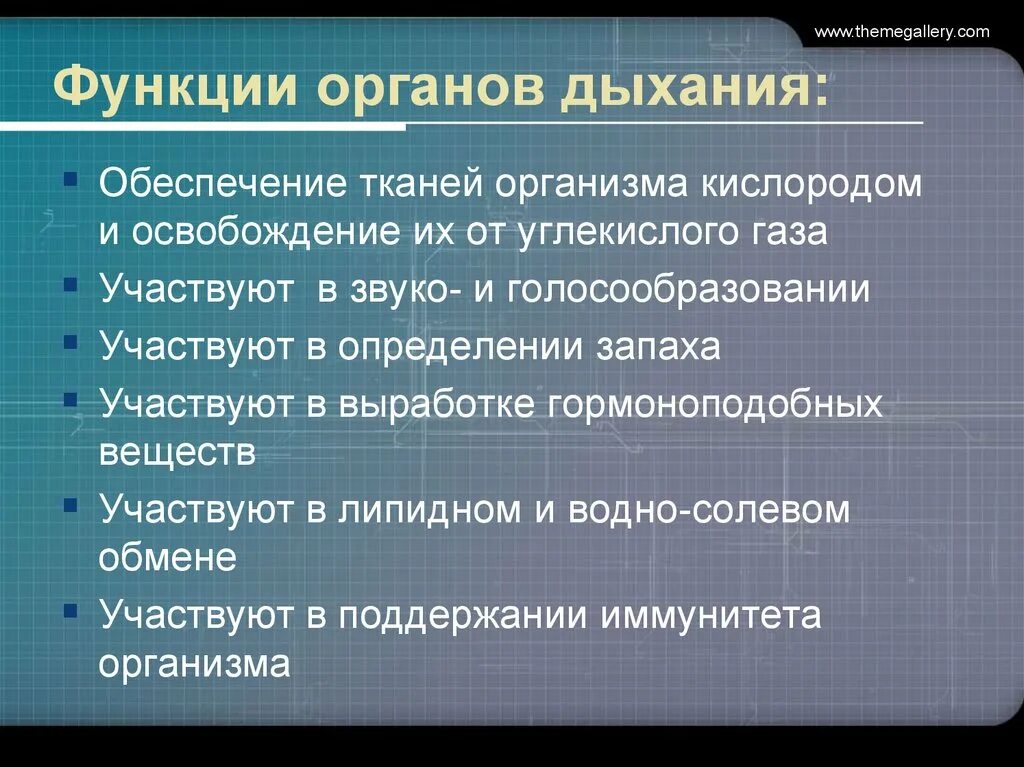 www.themegallery.com

Функции органов дыхания:

▪ Обеспечение тканей организма кислородом и освобождение их от углекислого газа
▪ Участвуют  в звуко- и голосообразовании
▪ Участвуют в определении запаха
▪ Участвуют в выработке гормоноподобных веществ
▪ Участвуют в липидном и водно-солевом обмене
▪ Участвуют в поддержании иммунитета организма